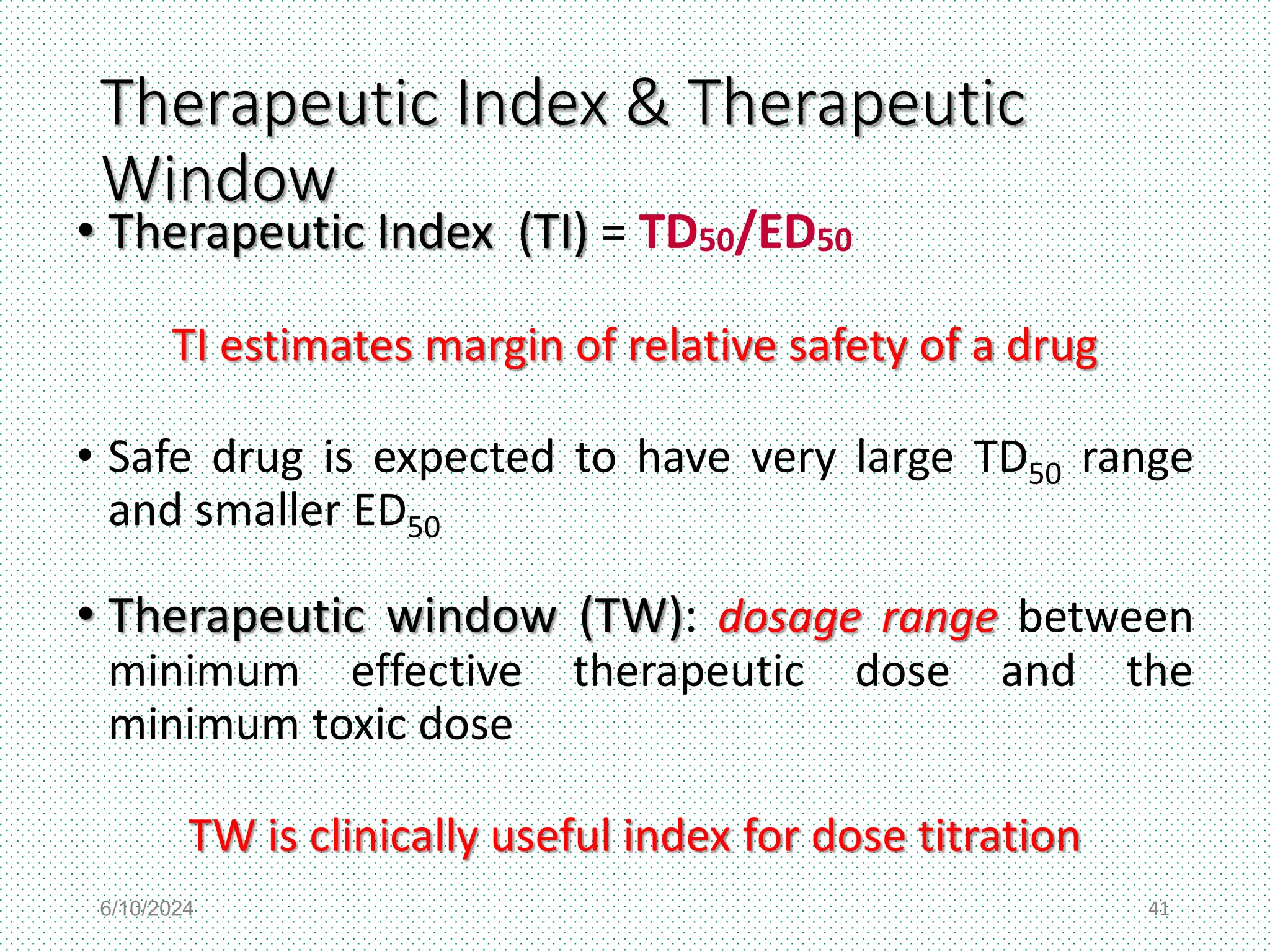 Therapeutic Index & Therapeutic Window

• Therapeutic Index (TI) = $TD_{50}/ED_{50}$

TI estimates margin of relative safety of a drug

• Safe drug is expected to have very large $TD_{50}$ range and smaller $ED_{50}$

• Therapeutic window (TW): dosage range between minimum effective therapeutic dose and the minimum toxic dose

TW is clinically useful index for dose titration

6/10/2024

41